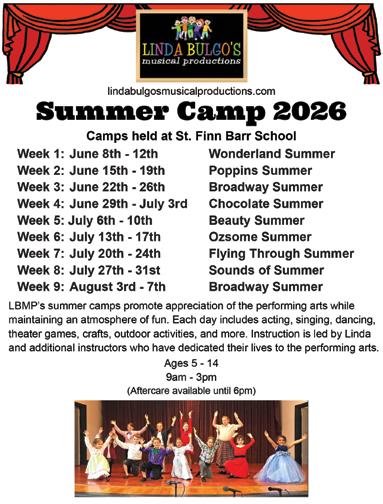 LINDA BULGO'S
musical productions

lindabulgosmusicalproductions.com

Summer Camp 2026

Camps held at St. Finn Barr School

| | |
|---|---|
| Week 1: June 8th - 12th | Wonderland Summer |
| Week 2: June 15th - 19th | Poppins Summer |
| Week 3: June 22th - 26th | Broadway Summer |
| Week 4: June 29th - July 3rd | Chocolate Summer |
| Week 5: July 6th - 10th | Beauty Summer |
| Week 6: July 13th - 17th | Ozsome Summer |
| Week 7: July 20th - 24th | Flying Through Summer |
| Week 8: July 27th - 31st | Sounds of Summer |
| Week 9: August 3rd - 7th | Broadway Summer |

LBMP's summer camps promote appreciation of the performing arts while maintaining an atmosphere of fun. Each day includes acting, singing, dancing, theater games, crafts, outdoor activities, and more. Instruction is led by Linda and additional instructors who have dedicated their lives to the performing arts.

Ages 5 - 14
9am - 3pm
(Aftercare available until 6pm)